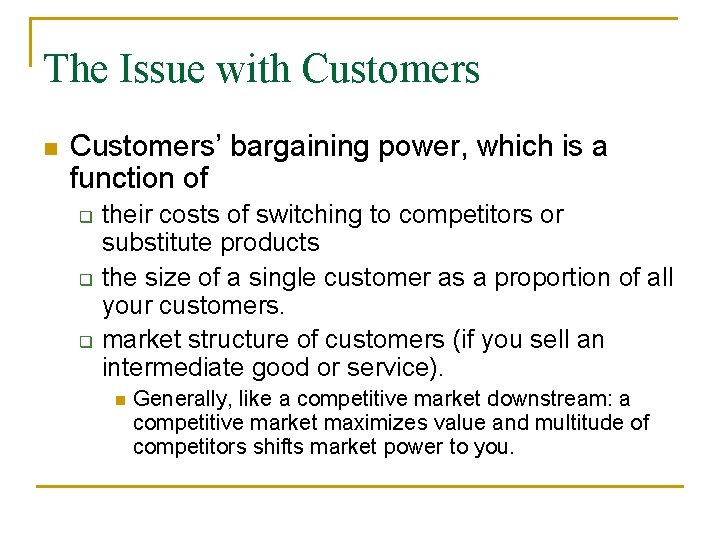 The Issue with Customers

Customers' bargaining power, which is a function of

their costs of switching to competitors or substitute products

the size of a single customer as a proportion of all your customers.

market structure of customers (if you sell an intermediate good or service).

Generally, like a competitive market downstream: a competitive market maximizes value and multitude of competitors shifts market power to you.